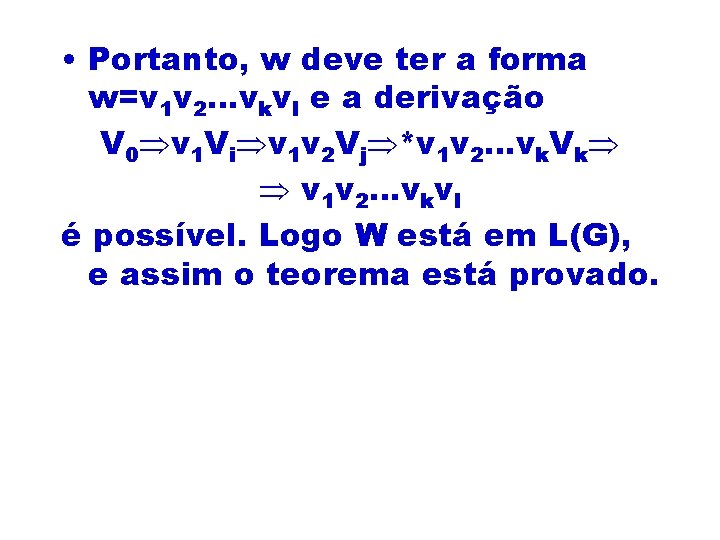 • Portanto, w deve ter a forma $w=v_1v_2...v_kv_l$ e a derivação

$V_0 \Rightarrow v_1V_i \Rightarrow v_1v_2V_j \Rightarrow^* v_1v_2...v_kV_k \Rightarrow$

$\Rightarrow v_1v_2...v_kv_l$

é possível. Logo W está em L(G), e assim o teorema está provado.